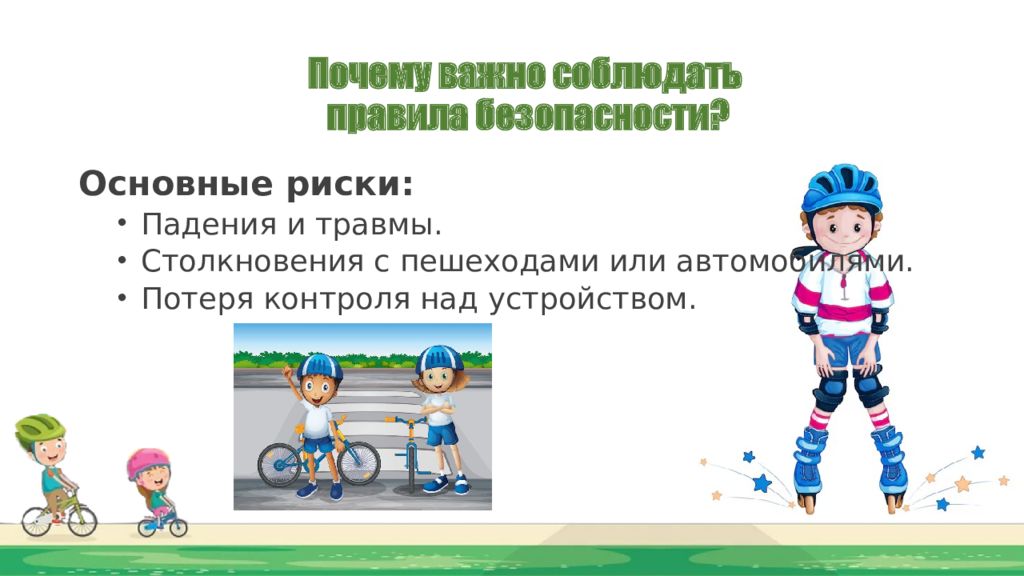 Почему важно соблюдать правила безопасности?

Основные риски:

• Падения и травмы.
• Столкновения с пешеходами или автомобилями.
• Потеря контроля над устройством.